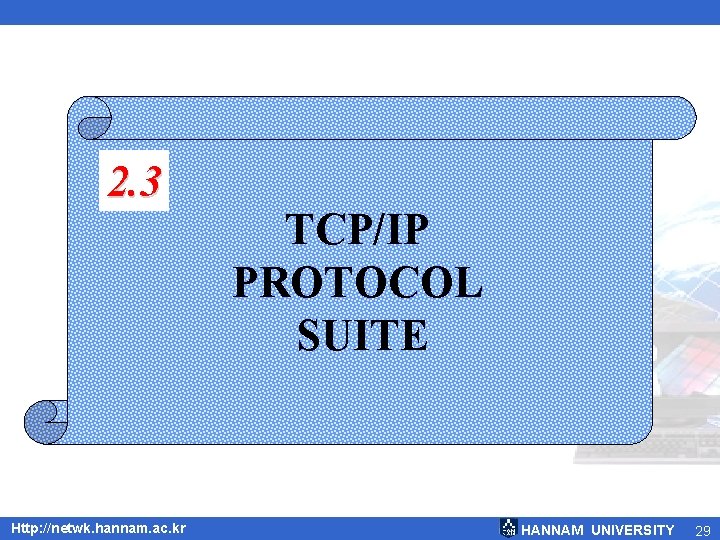 2.3

TCP/IP PROTOCOL SUITE

Http://netwk.hannam.ac.kr

HANNAM UNIVERSITY 29